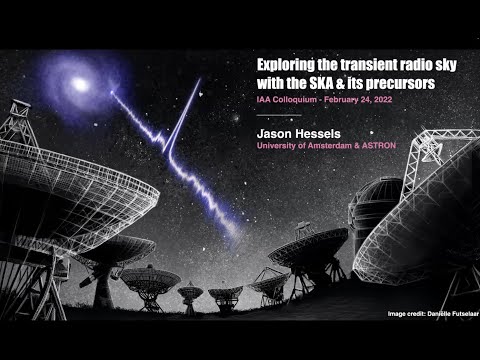 Exploring the transient radio sky with the SKA & its precursors

IAA Colloquium - February 24, 2022

Jason Hessels

University of Amsterdam & ASTRON

Image credit: Danielle Futselaar